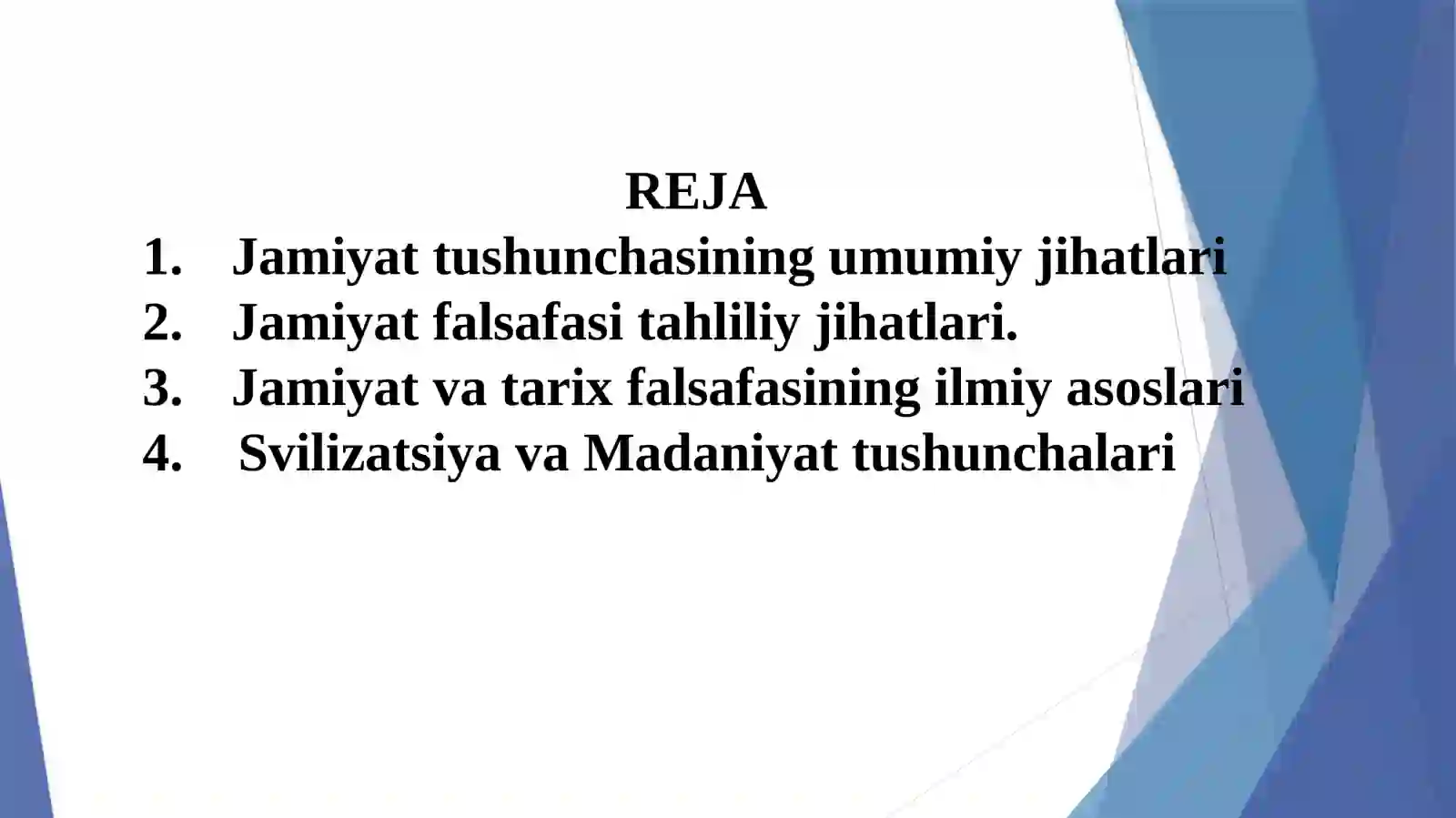 REJA

1. Jamiyat tushunchasining umumiy jihatlari
2. Jamiyat falsafasi tahliliy jihatlari.
3. Jamiyat va tarix falsafasining ilmiy asoslari
4. Svilizatsiya va Madaniyat tushunchalari